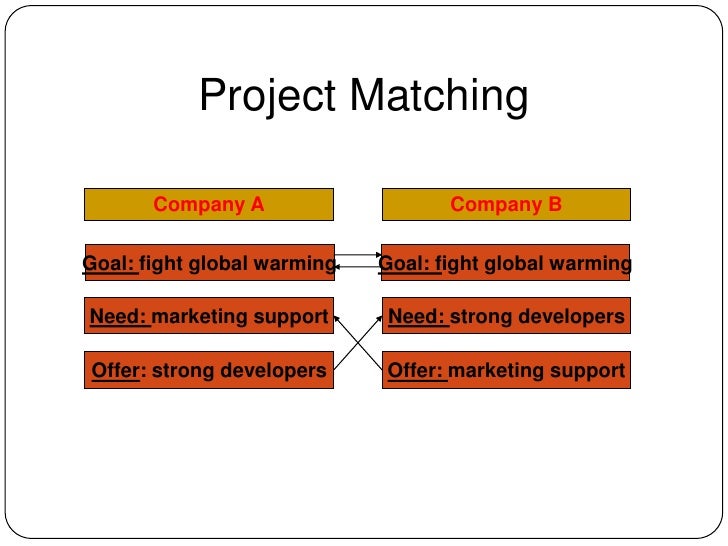 Project Matching

Company A

Goal: fight global warming

Need: marketing support

Offer: strong developers

Company B

Goal: fight global warming

Need: strong developers

Offer: marketing support